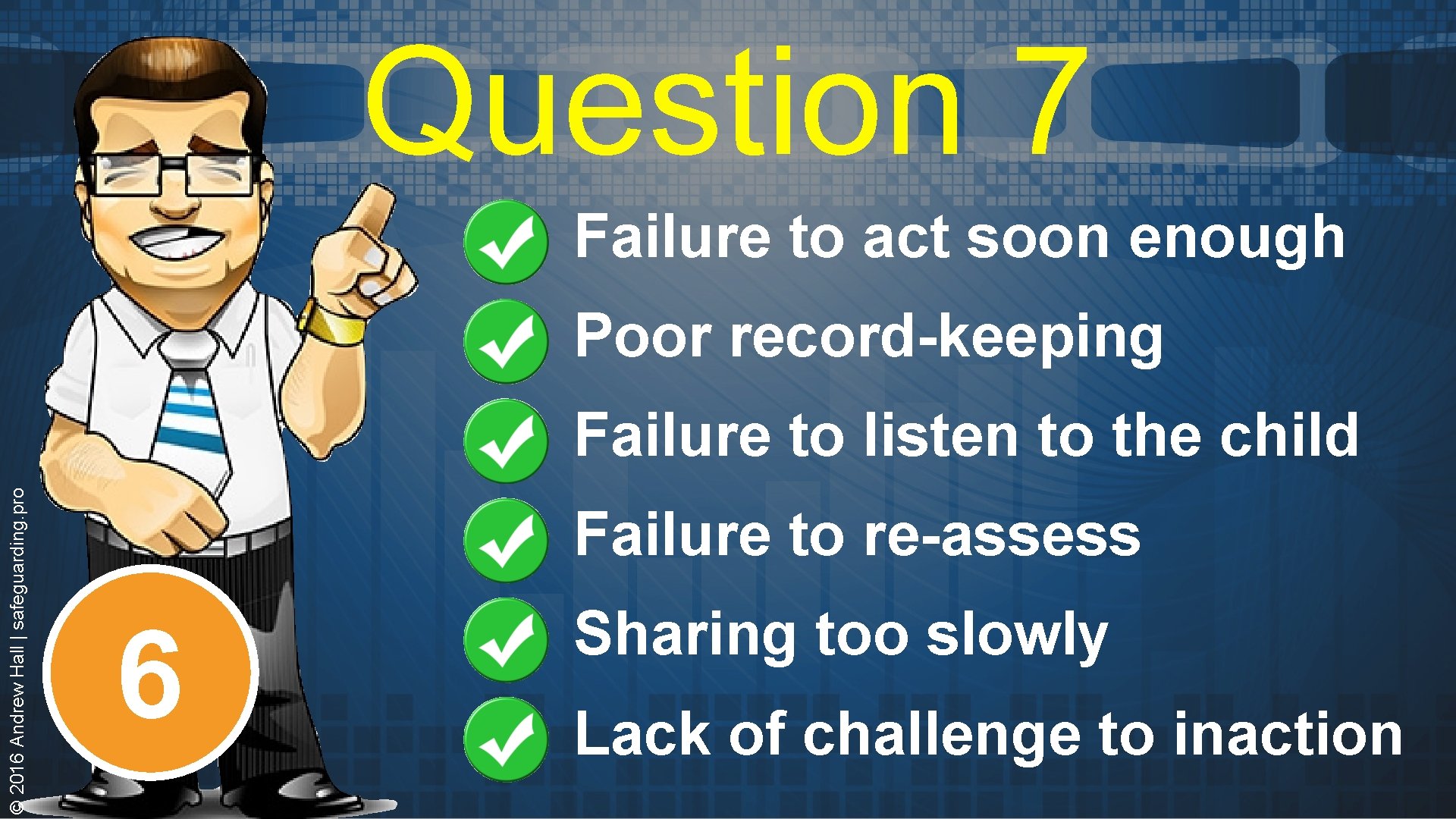 Question 7

Failure to act soon enough

Poor record-keeping

Failure to listen to the child

Failure to re-assess

Sharing too slowly

Lack of challenge to inaction

6

© 2016 Andrew Hall | safeguarding.pro